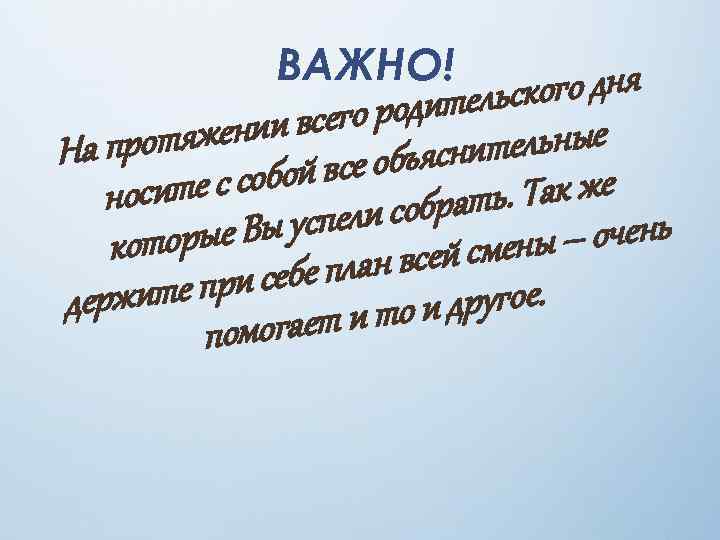 ВАЖНО!

На протяжении всего родительского дня носите с собой все объяснительные которые Вы успели собрать. Так же держите при себе план всей смены – очень помогает и то и другое.